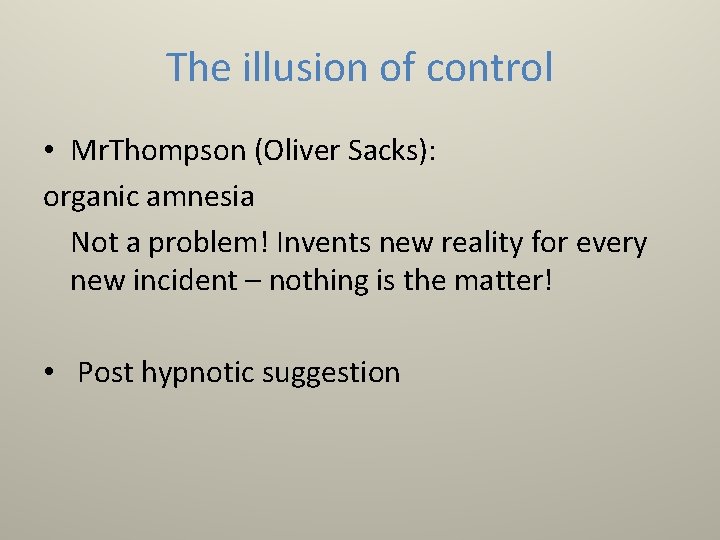 The illusion of control

• MrThompson (Oliver Sacks):
organic amnesia
Not a problem! Invents new reality for every new incident – nothing is the matter!

• Post hypnotic suggestion